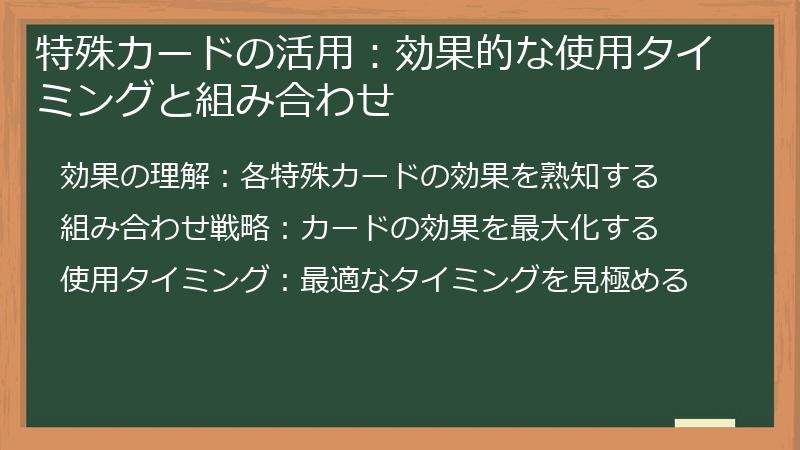 特殊カードの活用：効果的な使用タイミングと組み合わせ

効果の理解：各特殊カードの効果を熟知する

組み合わせ戦略：カードの効果を最大化する

使用タイミング：最適なタイミングを見極める